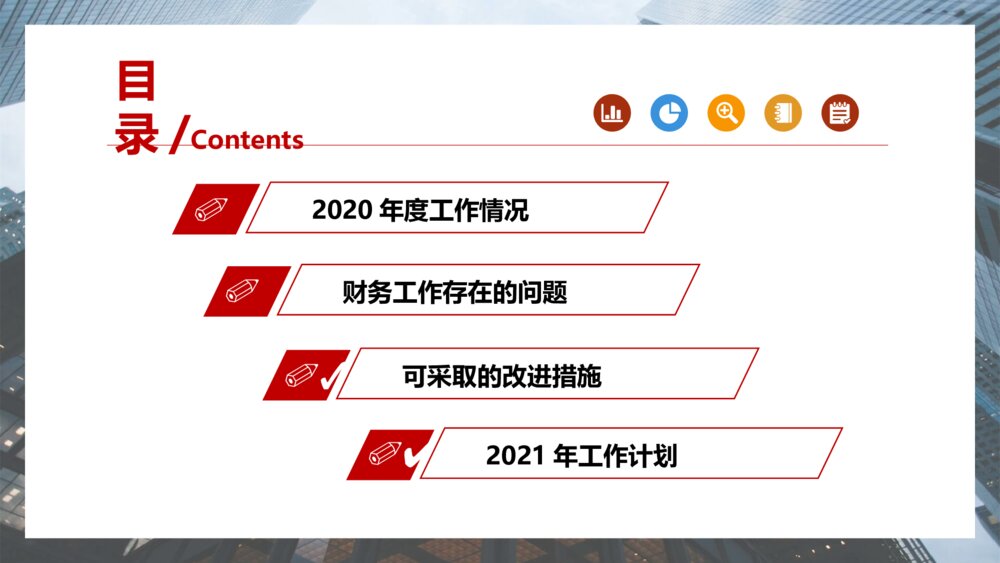 目录 /Contents

2020 年度工作情况

财务工作存在的问题

可采取的改进措施

2021 年工作计划